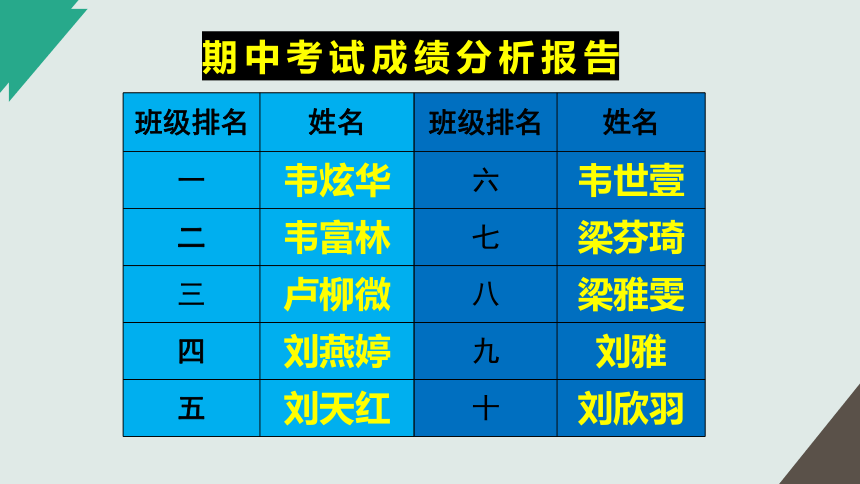 期中考试成绩分析报告

| 班级排名 | 姓名 | 班级排名 | 姓名 |
|---|---|---|---|
| 一 | 韦炫华 | 六 | 韦世壹 |
| 二 | 韦富林 | 七 | 梁芬琦 |
| 三 | 卢柳微 | 八 | 梁雅雯 |
| 四 | 刘燕婷 | 九 | 刘雅 |
| 五 | 刘天红 | 十 | 刘欣羽 |